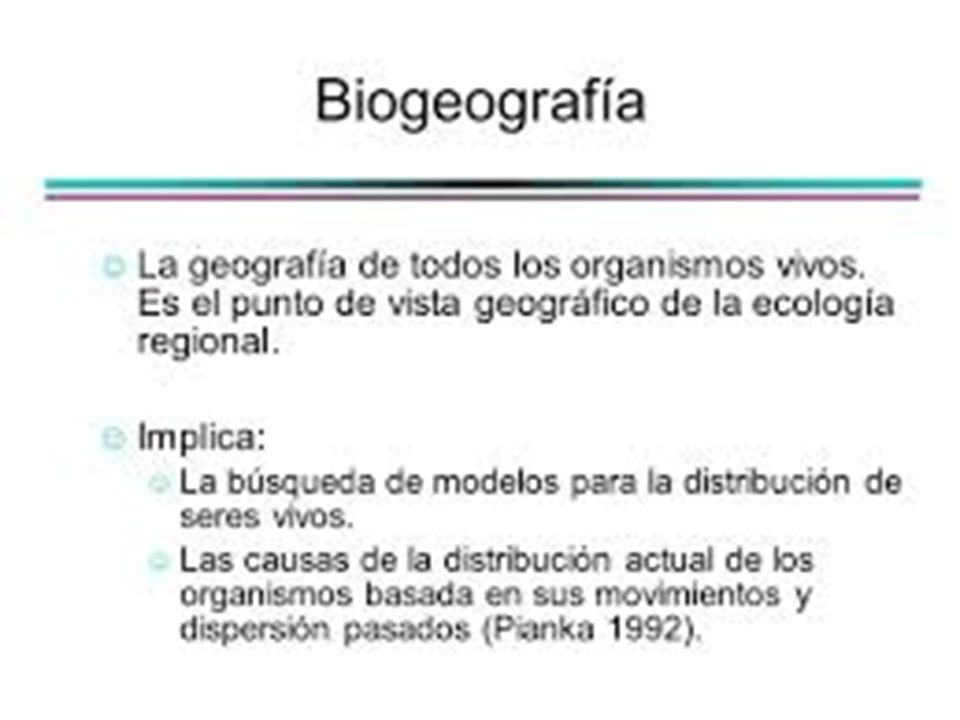 Biogeografía

La geografía de todos los organismos vivos. Es el punto de vista geográfico de la ecología regional.

Implica:

La búsqueda de modelos para la distribución de seres vivos.

Las causas de la distribución actual de los organismos basada en sus movimientos y dispersión pasados (Pianka 1992).